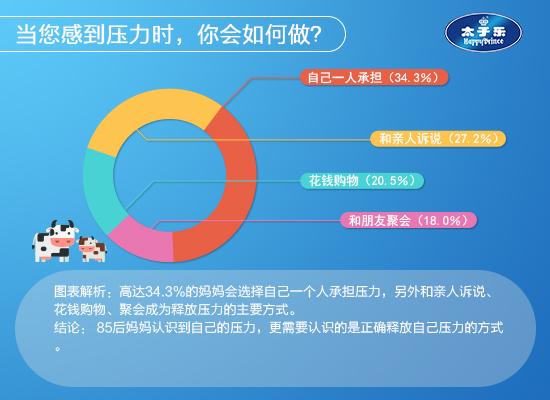 当您感到压力时，你会如何做?

太子乐
HappyPrince

自己一人承担（34.3%）

和亲人诉说（27.2%）

花钱购物（20.5%）

和朋友聚会（18.0%）

图表解析：高达34.3%的妈妈会选择自己一个人承担压力，另外和亲人诉说、花钱购物、聚会成为释放压力的主要方式。
结论： 85后妈妈认识到自己的压力，更需要认识的是正确释放自己压力的方式。